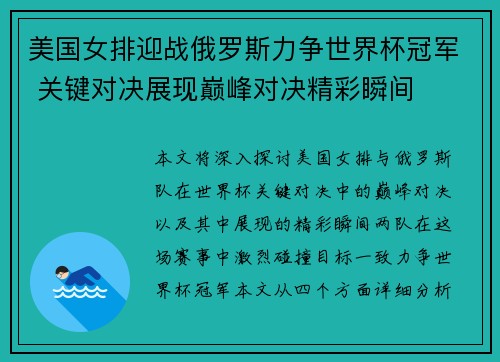 美国女排迎战俄罗斯力争世界杯冠军 关键对决展现巅峰对决精彩瞬间

本文将深入探讨美国女排与俄罗斯队在世界杯关键对决中的巅峰对决以及其中展现的精彩瞬间两队在这场赛事中激烈碰撞目标一致力争世界杯冠军本文从四个方面详细分析